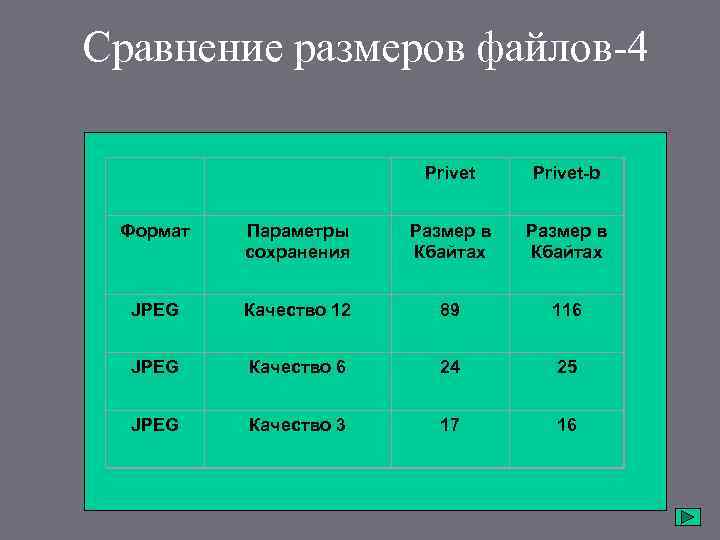 Сравнение размеров файлов-4

| | | Privet | Privet-b |
|---|---|---|---|
| Формат | Параметры сохранения | Размер в Кбайтах | Размер в Кбайтах |
| JPEG | Качество 12 | 89 | 116 |
| JPEG | Качество 6 | 24 | 25 |
| JPEG | Качество 3 | 17 | 16 |